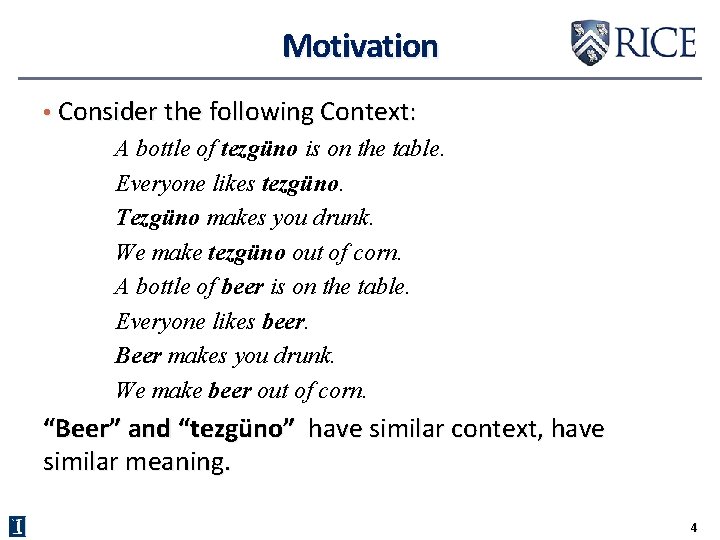 Motivation

RICE

• Consider the following Context:

A bottle of tezgüno is on the table.

Everyone likes tezgüno.

Tezgüno makes you drunk.

We make tezgüno out of corn.

A bottle of beer is on the table.

Everyone likes beer.

Beer makes you drunk.

We make beer out of corn.

"Beer" and "tezgüno" have similar context, have similar meaning.

I

4